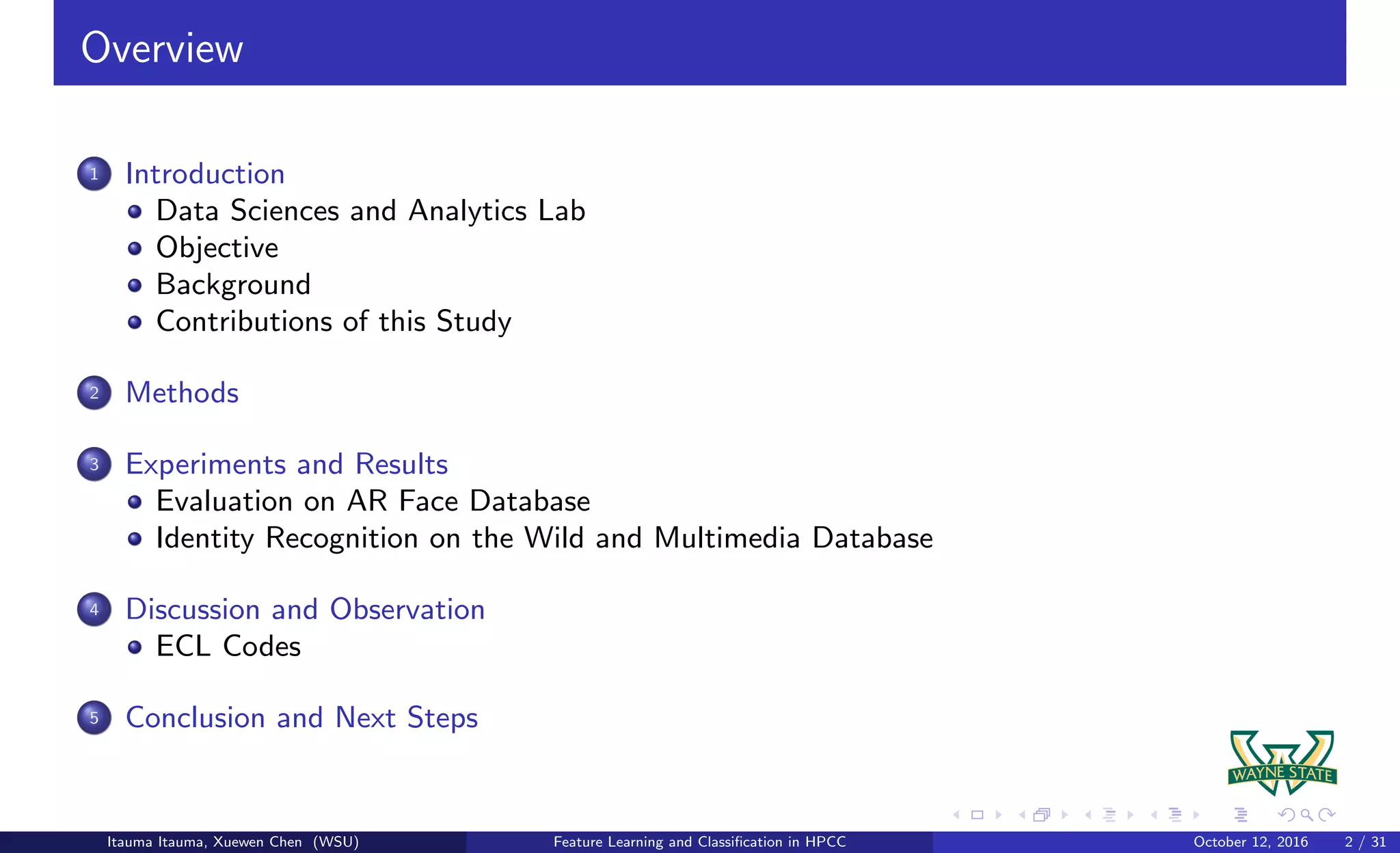 Overview

1 Introduction
- Data Sciences and Analytics Lab
- Objective
- Background
- Contributions of this Study

2 Methods

3 Experiments and Results
- Evaluation on AR Face Database
- Identity Recognition on the Wild and Multimedia Database

4 Discussion and Observation
- ECL Codes

5 Conclusion and Next Steps

WAYNE STATE

Itauma Itauma, Xuewen Chen (WSU) Feature Learning and Classification in HPCC October 12, 2016 2 / 31